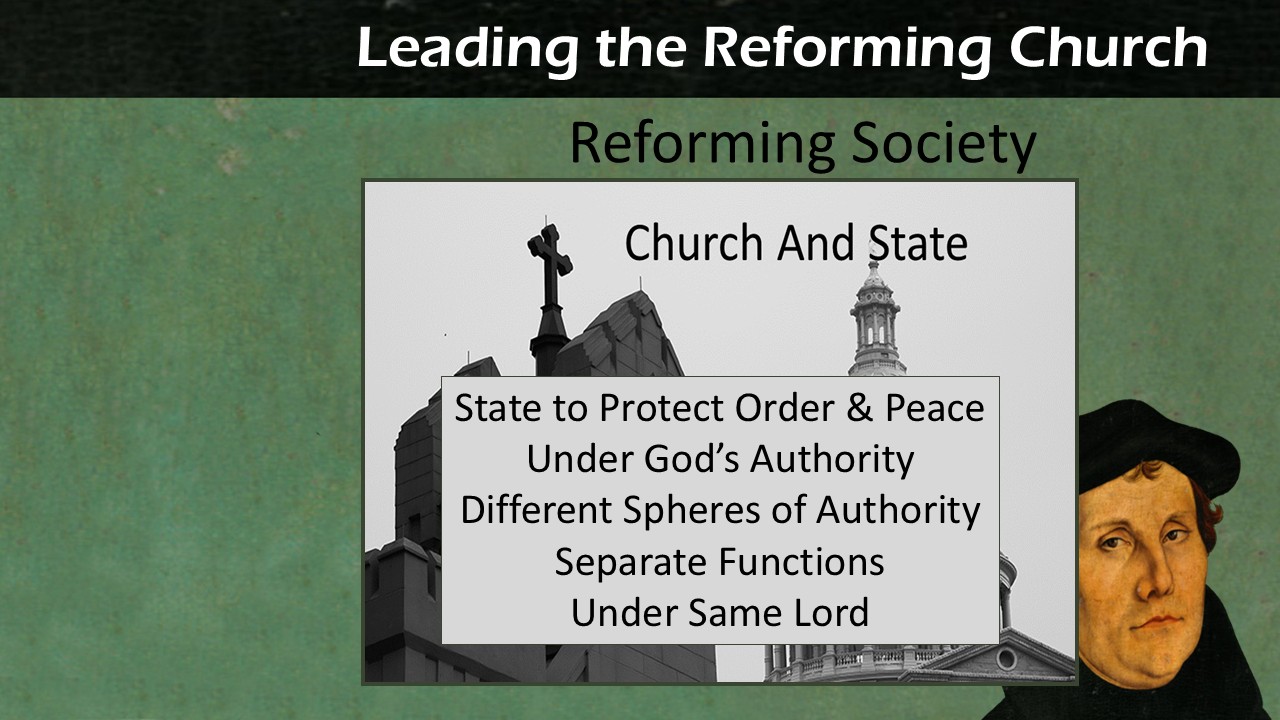 Leading the Reforming Church

Reforming Society

Church And State

State to Protect Order & Peace
Under God's Authority
Different Spheres of Authority
Separate Functions
Under Same Lord